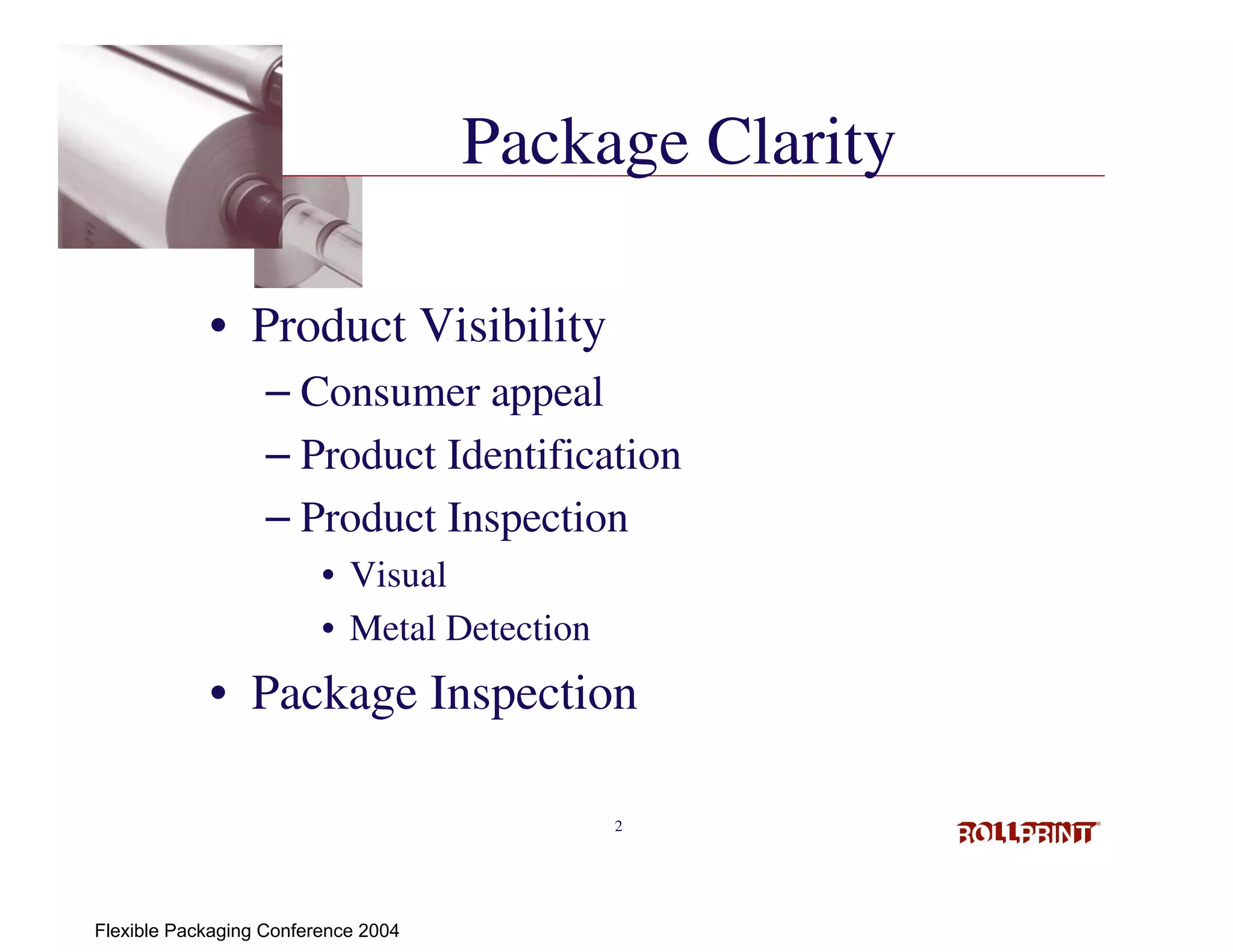 Package Clarity

• Product Visibility
– Consumer appeal
– Product Identification
– Product Inspection
• Visual
• Metal Detection
• Package Inspection

2

ROLLPRINT®

Flexible Packaging Conference 2004